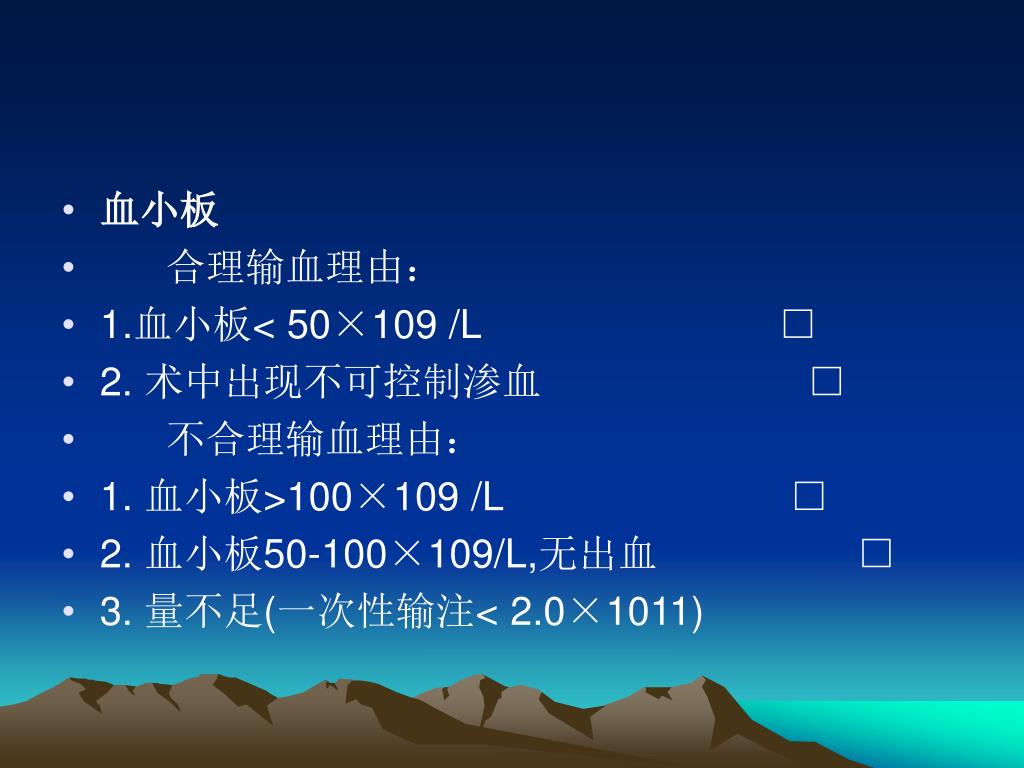 • 血小板
• 合理输血理由：
• 1.血小板< 50×109 /L □
• 2. 术中出现不可控制渗血 □
• 不合理输血理由：
• 1. 血小板>100×109 /L □
• 2. 血小板50-100×109/L,无出血 □
• 3. 量不足(一次性输注< 2.0×1011)